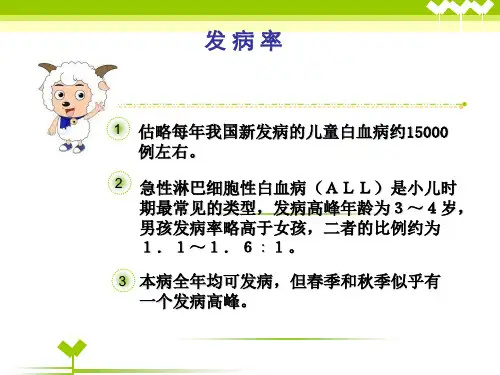 发病率

1 估略每年我国新发病的儿童白血病约15000例左右。

2 急性淋巴细胞性白血病（ＡＬＬ）是小儿时期最常见的类型，发病高峰年龄为３～４岁，男孩发病率略高于女孩，二者的比例约为１．１～１．６：１。

3 本病全年均可发病，但春季和秋季似乎有一个发病高峰。